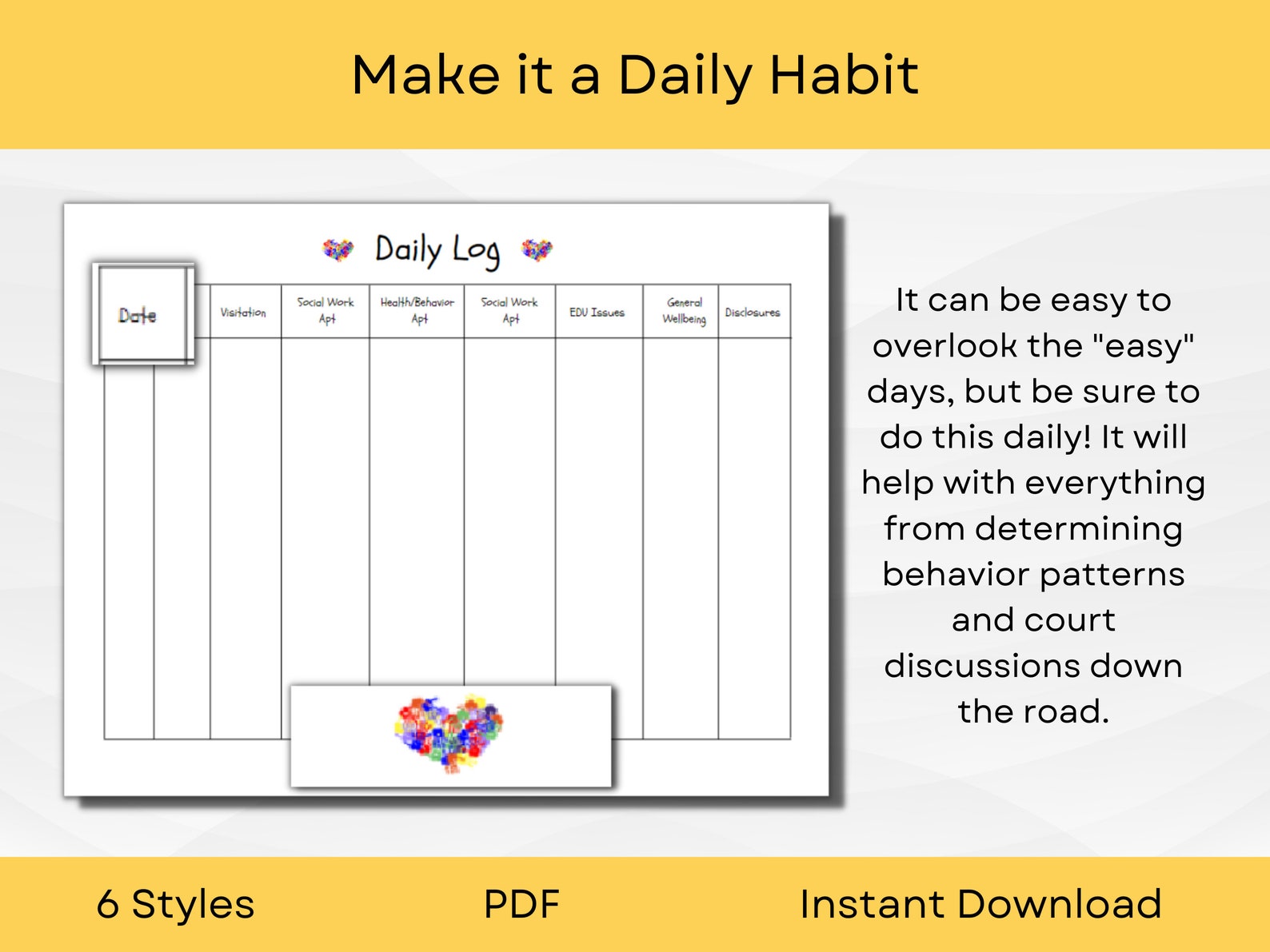 Make it a Daily Habit

Daily Log

| Date | Visitation | Social Work Apt | Health/Behavior Apt | Social Work Apt | EDU Issues | General Wellbeing | Disclosures |
|---|---|---|---|---|---|---|---|
| | | | | | | | |

It can be easy to overlook the "easy" days, but be sure to do this daily! It will help with everything from determining behavior patterns and court discussions down the road.

6 Styles

PDF

Instant Download